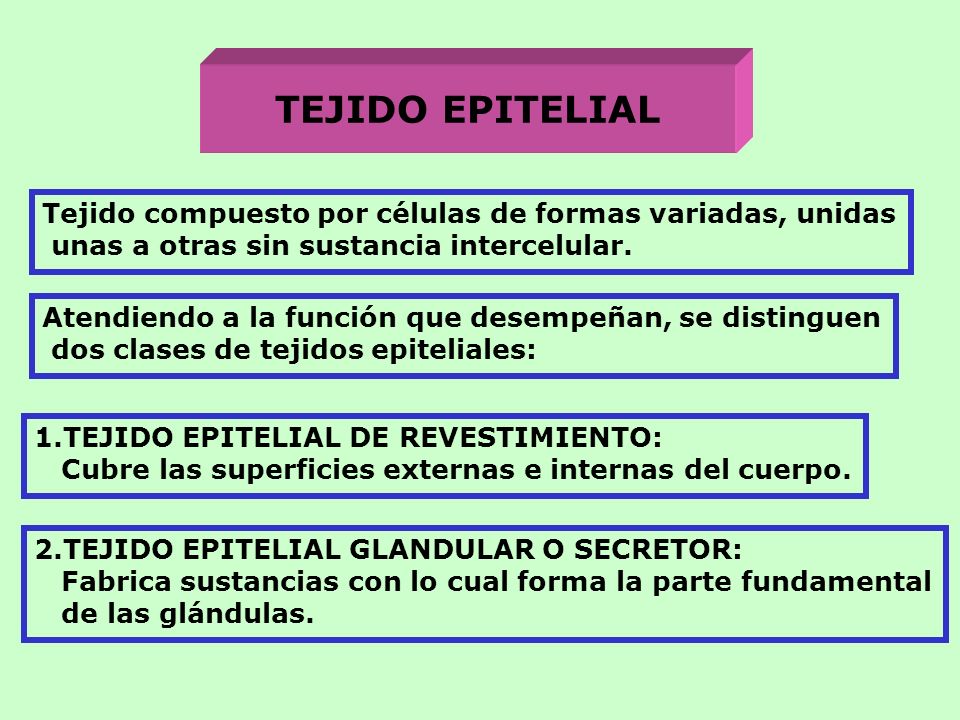 TEJIDO EPITELIAL

Tejido compuesto por células de formas variadas, unidas unas a otras sin sustancia intercelular.

Atendiendo a la función que desempeñan, se distinguen dos clases de tejidos epiteliales:

1.TEJIDO EPITELIAL DE REVESTIMIENTO:
Cubre las superficies externas e internas del cuerpo.

2.TEJIDO EPITELIAL GLANDULAR O SECRETOR:
Fabrica sustancias con lo cual forma la parte fundamental de las glándulas.